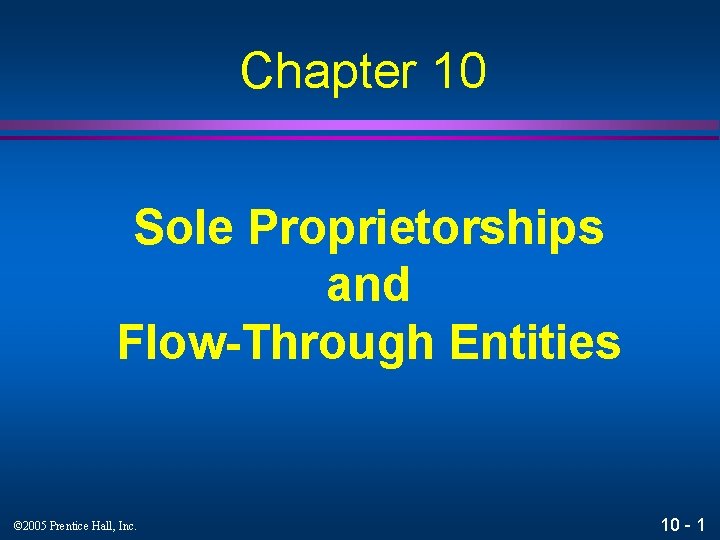 Chapter 10

Sole Proprietorships and Flow-Through Entities

©2005 Prentice Hall, Inc.

10 - 1